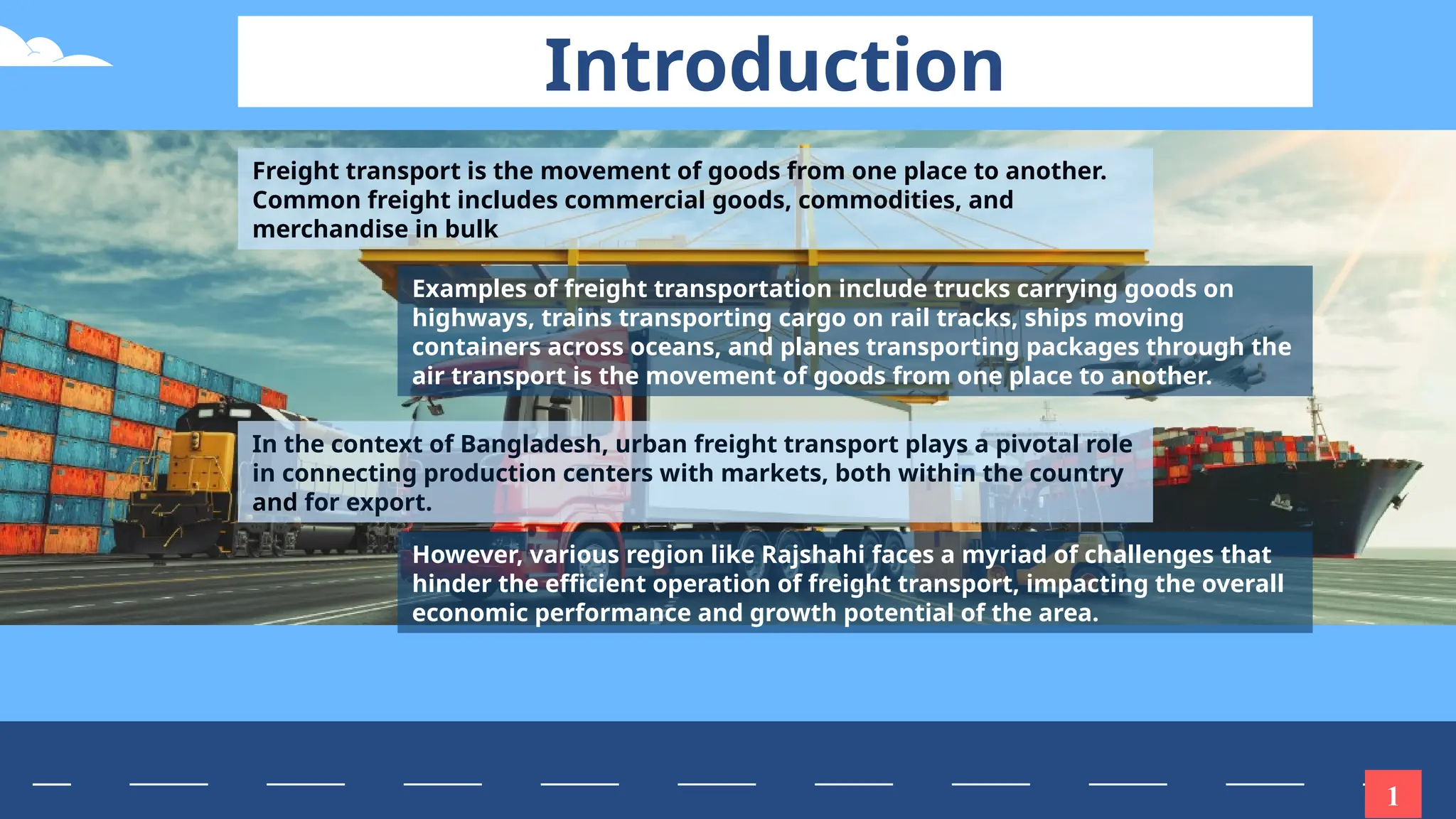 Introduction

Freight transport is the movement of goods from one place to another. Common freight includes commercial goods, commodities, and merchandise in bulk

Examples of freight transportation include trucks carrying goods on highways, trains transporting cargo on rail tracks, ships moving containers across oceans, and planes transporting packages through the air transport is the movement of goods from one place to another.

In the context of Bangladesh, urban freight transport plays a pivotal role in connecting production centers with markets, both within the country and for export.

However, various region like Rajshahi faces a myriad of challenges that hinder the efficient operation of freight transport, impacting the overall economic performance and growth potential of the area.

1